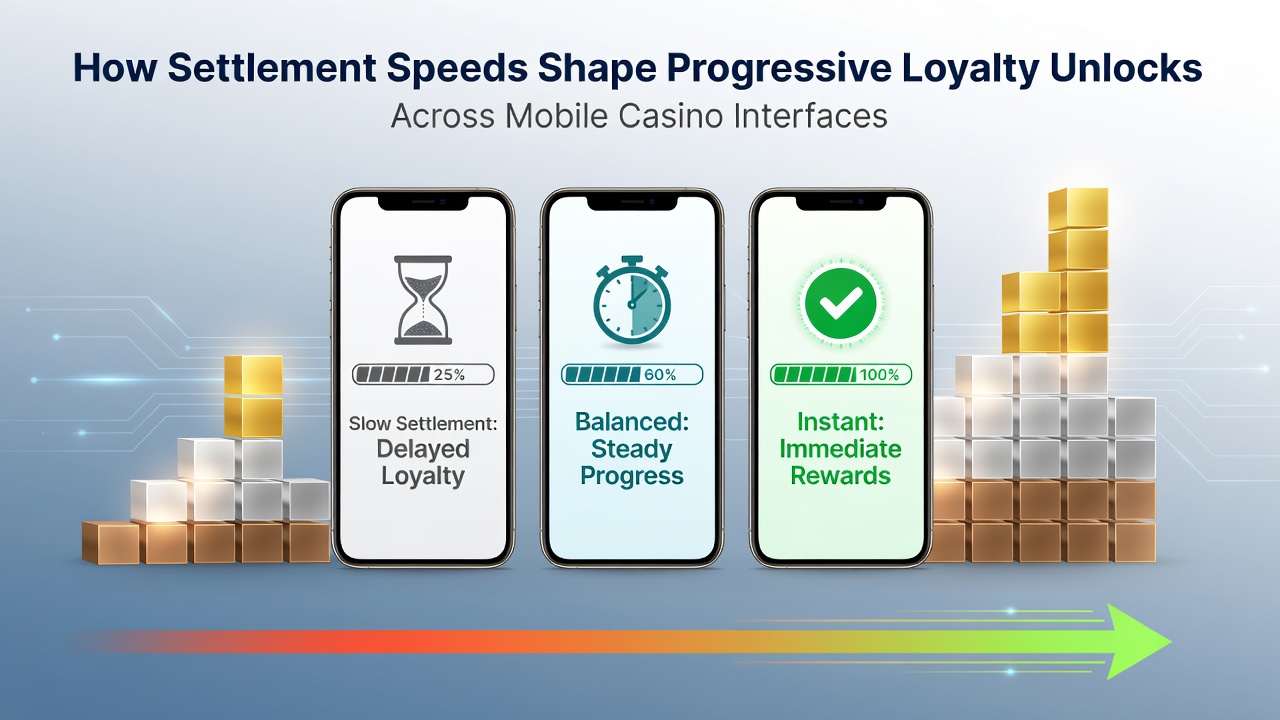 How Settlement Speeds Shape Progressive Loyalty Unlocks

Across Mobile Casino Interfaces

25%

Slow Settlement: Delayed Loyalty

60%

Balanced: Steady Progress

100%

Instant: Immediate Rewards